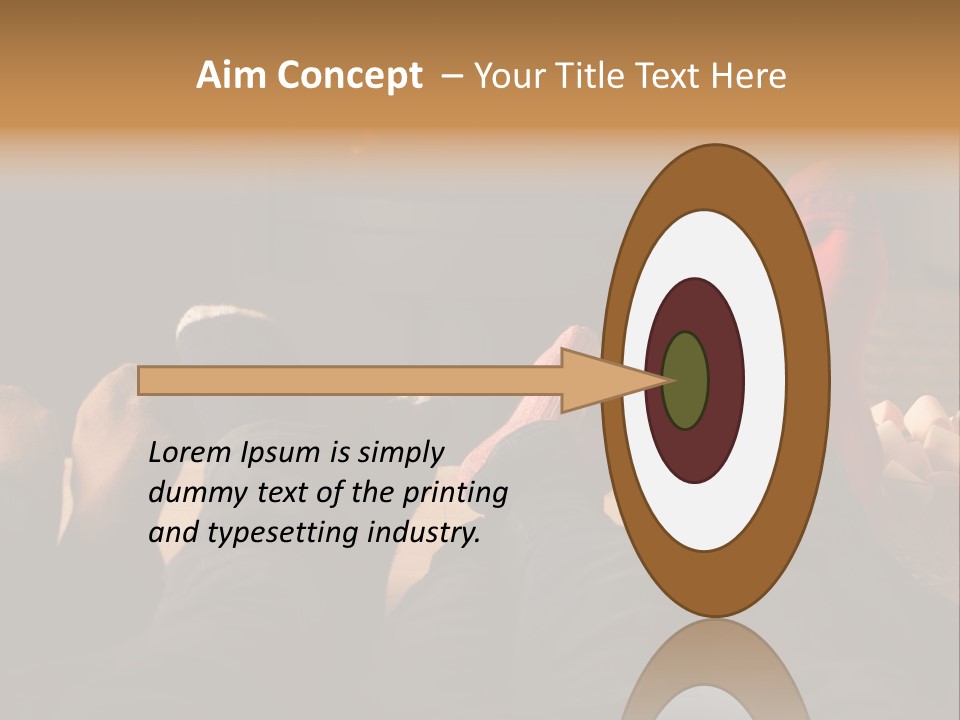 Aim Concept – Your Title Text Here

Lorem Ipsum is simply dummy text of the printing and typesetting industry.